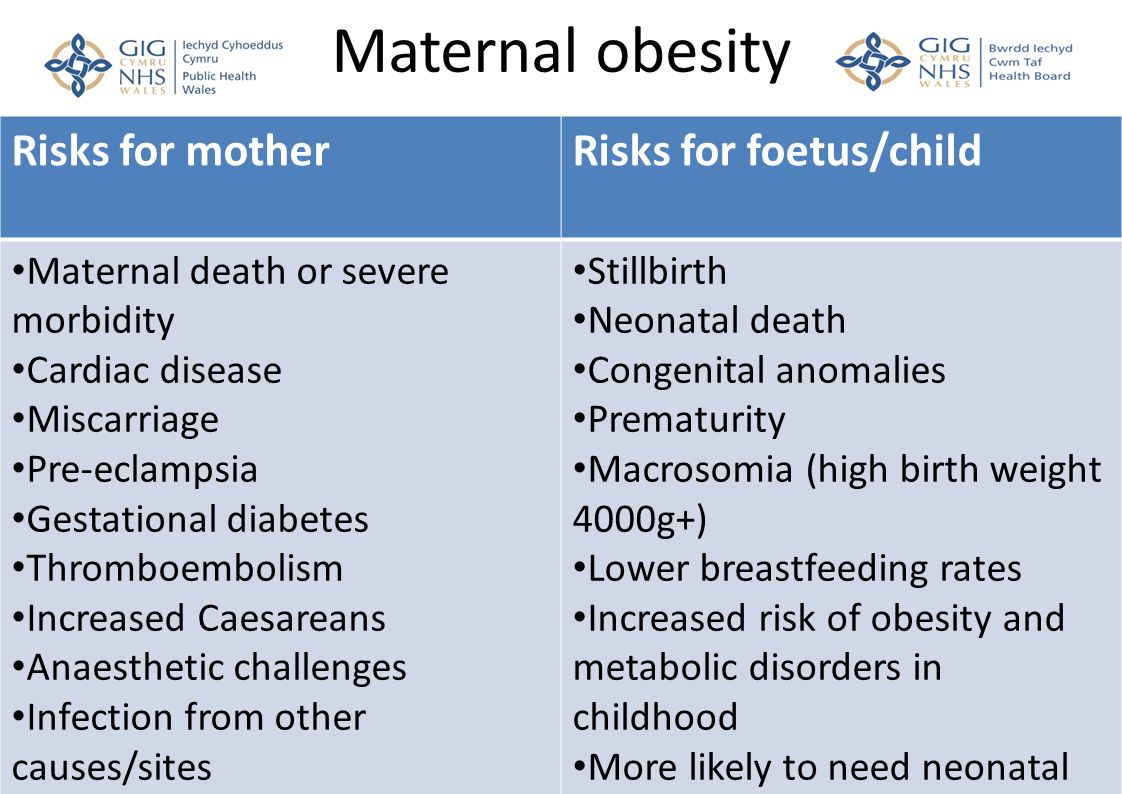 GIG CYMRU NHS WALES | Iechyd Cyhoeddus Cymru Public Health Wales

Maternal obesity

GIG CYMRU NHS WALES | Bwrdd Iechyd Cwm Taf Health Board

| Risks for mother | Risks for foetus/child |
|---|---|
| •Maternal death or severe morbidity •Cardiac disease •Miscarriage •Pre-eclampsia •Gestational diabetes •Thromboembolism •Increased Caesareans •Anaesthetic challenges •Infection from other causes/sites | •Stillbirth •Neonatal death •Congenital anomalies •Prematurity •Macrosomia (high birth weight 4000g+) •Lower breastfeeding rates •Increased risk of obesity and metabolic disorders in childhood •More likely to need neonatal |